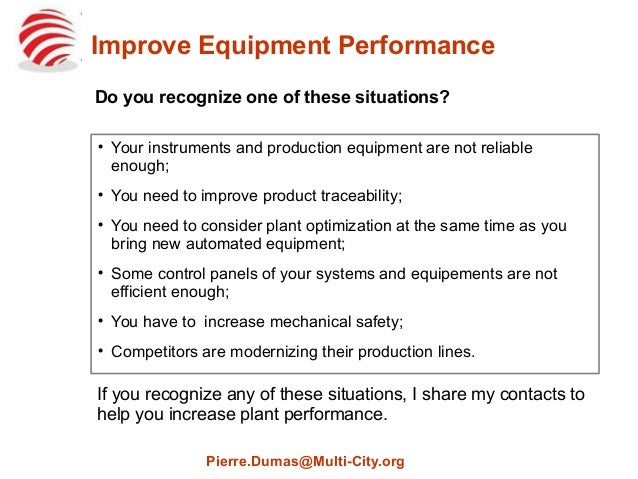 Improve Equipment Performance

Do you recognize one of these situations?

• Your instruments and production equipment are not reliable enough;

• You need to improve product traceability;

• You need to consider plant optimization at the same time as you bring new automated equipment;

• Some control panels of your systems and equipements are not efficient enough;

• You have to increase mechanical safety;

• Competitors are modernizing their production lines.

If you recognize any of these situations, I share my contacts to help you increase plant performance.

Pierre.Dumas@Multi-City.org